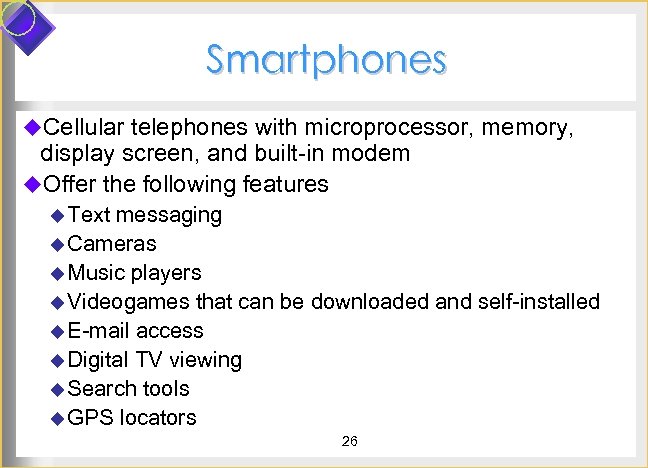 Smartphones

◆Cellular telephones with microprocessor, memory, display screen, and built-in modem

◆Offer the following features

◆Text messaging

◆Cameras

◆Music players

◆Videogames that can be downloaded and self-installed

◆E-mail access

◆Digital TV viewing

◆Search tools

◆GPS locators

26